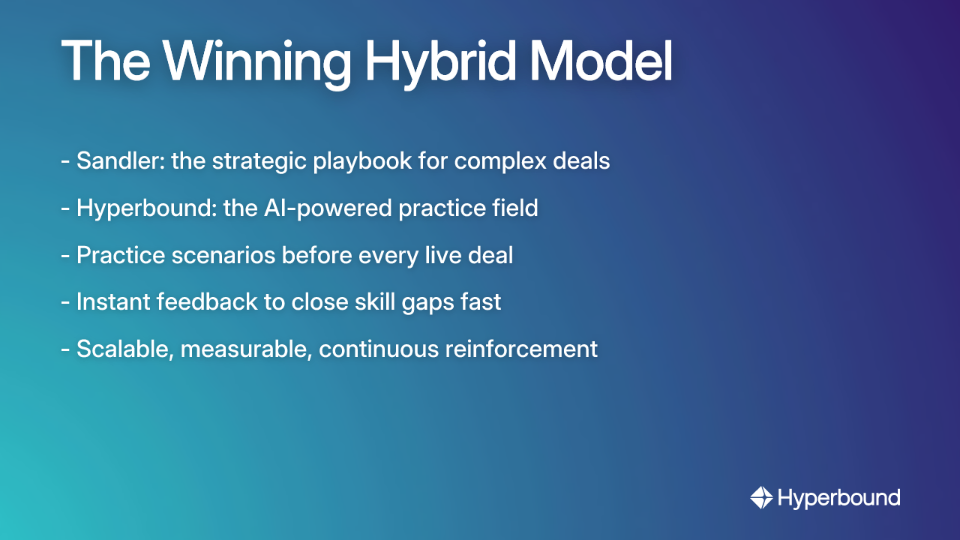 The Winning Hybrid Model

- Sandler: the strategic playbook for complex deals

- Hyperbound: the AI-powered practice field

- Practice scenarios before every live deal

- Instant feedback to close skill gaps fast

- Scalable, measurable, continuous reinforcement

Hyperbound